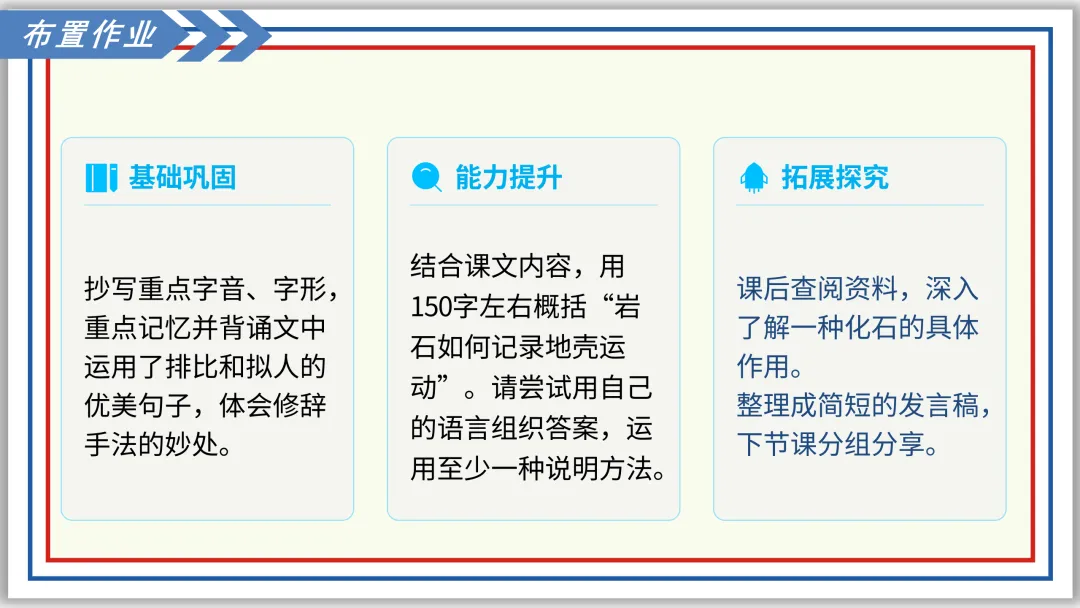 布置作业

基础巩固

抄写重点字音、字形，重点记忆并背诵文中运用了排比和拟人的优美句子，体会修辞手法的妙处。

能力提升

结合课文内容，用150字左右概括“岩石如何记录地壳运动”。请尝试用自己的语言组织答案，运用至少一种说明方法。

拓展探究

课后查阅资料，深入了解一种化石的具体作用。
整理成简短的发言稿，下节课分组分享。